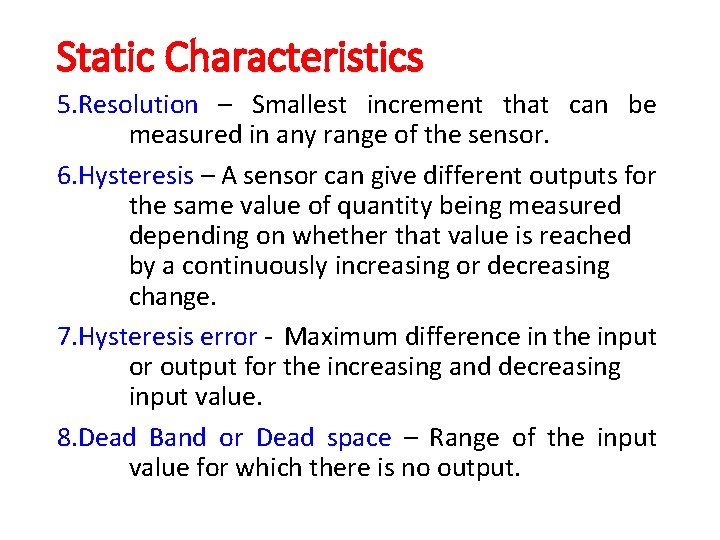 Static Characteristics

5.Resolution – Smallest increment that can be measured in any range of the sensor.

6.Hysteresis – A sensor can give different outputs for the same value of quantity being measured depending on whether that value is reached by a continuously increasing or decreasing change.

7.Hysteresis error - Maximum difference in the input or output for the increasing and decreasing input value.

8.Dead Band or Dead space – Range of the input value for which there is no output.